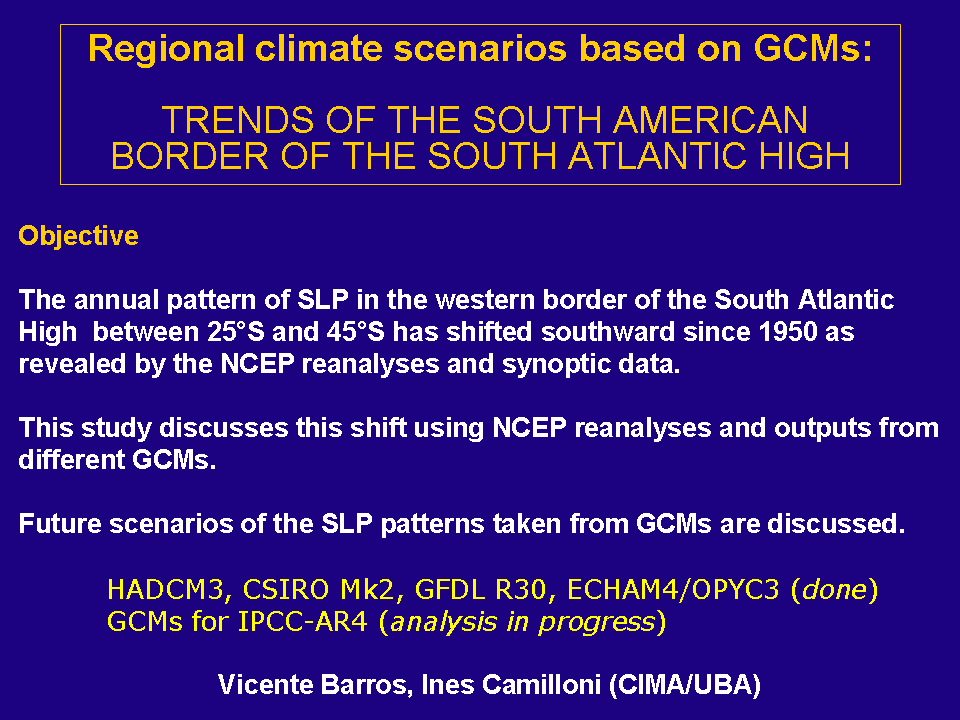 Regional climate scenarios based on GCMs:

TRENDS OF THE SOUTH AMERICAN BORDER OF THE SOUTH ATLANTIC HIGH

Objective

The annual pattern of SLP in the western border of the South Atlantic High between 25°S and 45°S has shifted southward since 1950 as revealed by the NCEP reanalyses and synoptic data.

This study discusses this shift using NCEP reanalyses and outputs from different GCMs.

Future scenarios of the SLP patterns taken from GCMs are discussed.

HADCM3, CSIRO Mk2, GFDL R30, ECHAM4/OPYC3 (done)
GCMs for IPCC-AR4 (analysis in progress)

Vicente Barros, Ines Camilloni (CIMA/UBA)